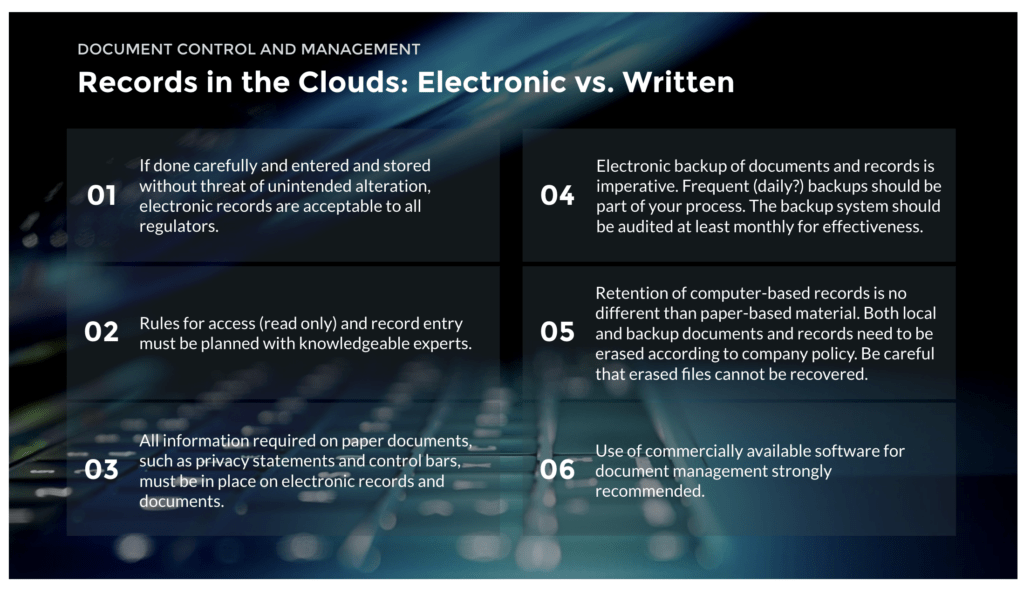 DOCUMENT CONTROL AND MANAGEMENT

Records in the Clouds: Electronic vs. Written

01

If done carefully and entered and stored without threat of unintended alteration, electronic records are acceptable to all regulators.

02

Rules for access (read only) and record entry must be planned with knowledgeable experts.

03

All information required on paper documents, such as privacy statements and control bars, must be in place on electronic records and documents.

04

Electronic backup of documents and records is imperative. Frequent (daily?) backups should be part of your process. The backup system should be audited at least monthly for effectiveness.

05

Retention of computer-based records is no different than paper-based material. Both local and backup documents and records need to be erased according to company policy. Be careful that erased files cannot be recovered.

06

Use of commercially available software for document management strongly recommended.